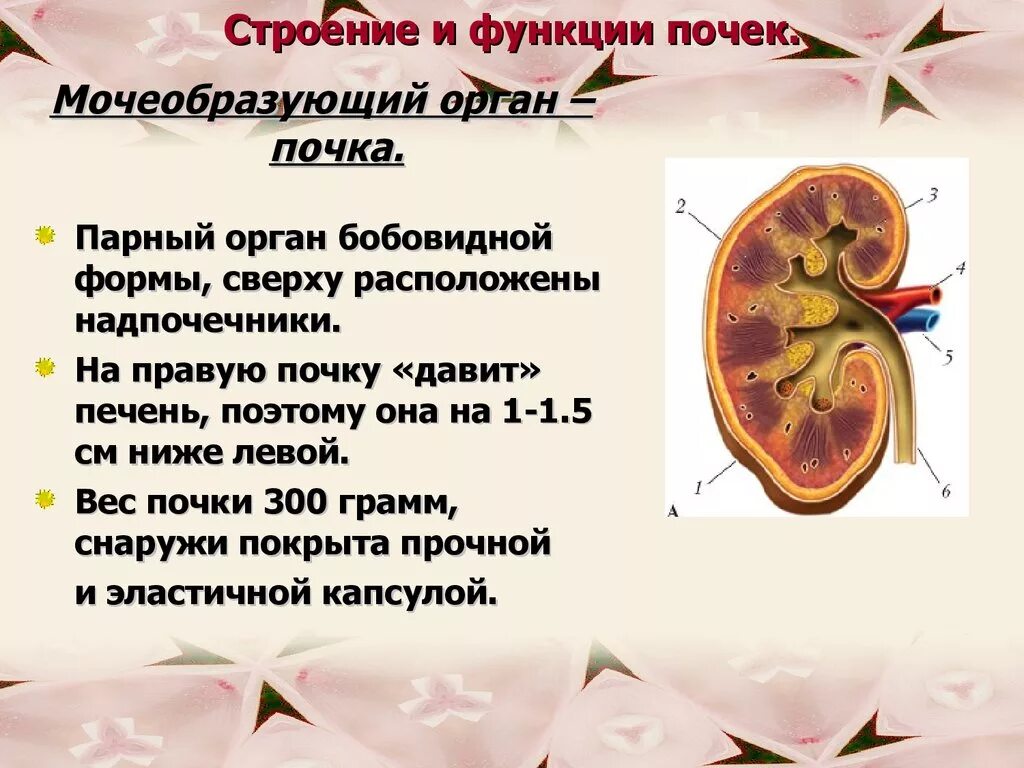 Строение и функции почек.

Мочеобразующий орган – почка.

Парный орган бобовидной формы, сверху расположены надпочечники.

На правую почку «давит» печень, поэтому она на 1-1.5 см ниже левой.

Вес почки 300 грамм, снаружи покрыта прочной и эластичной капсулой.

2
3
4
5
1
6
А